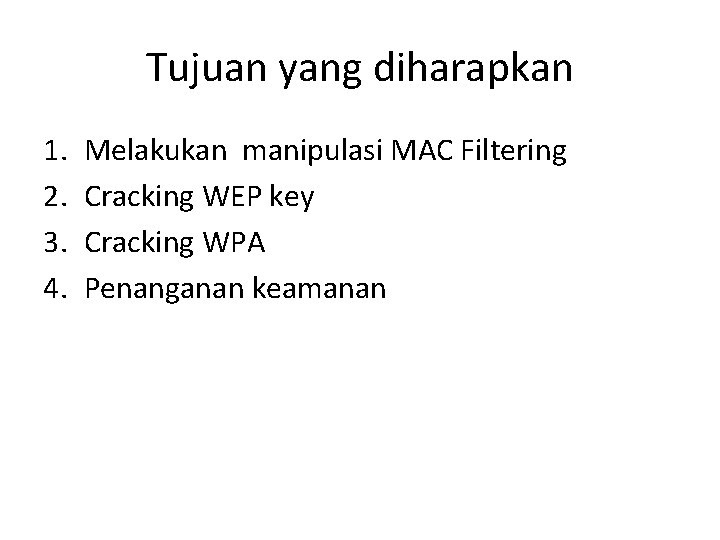 Tujuan yang diharapkan

1. Melakukan manipulasi MAC Filtering
2. Cracking WEP key
3. Cracking WPA
4. Penanganan keamanan